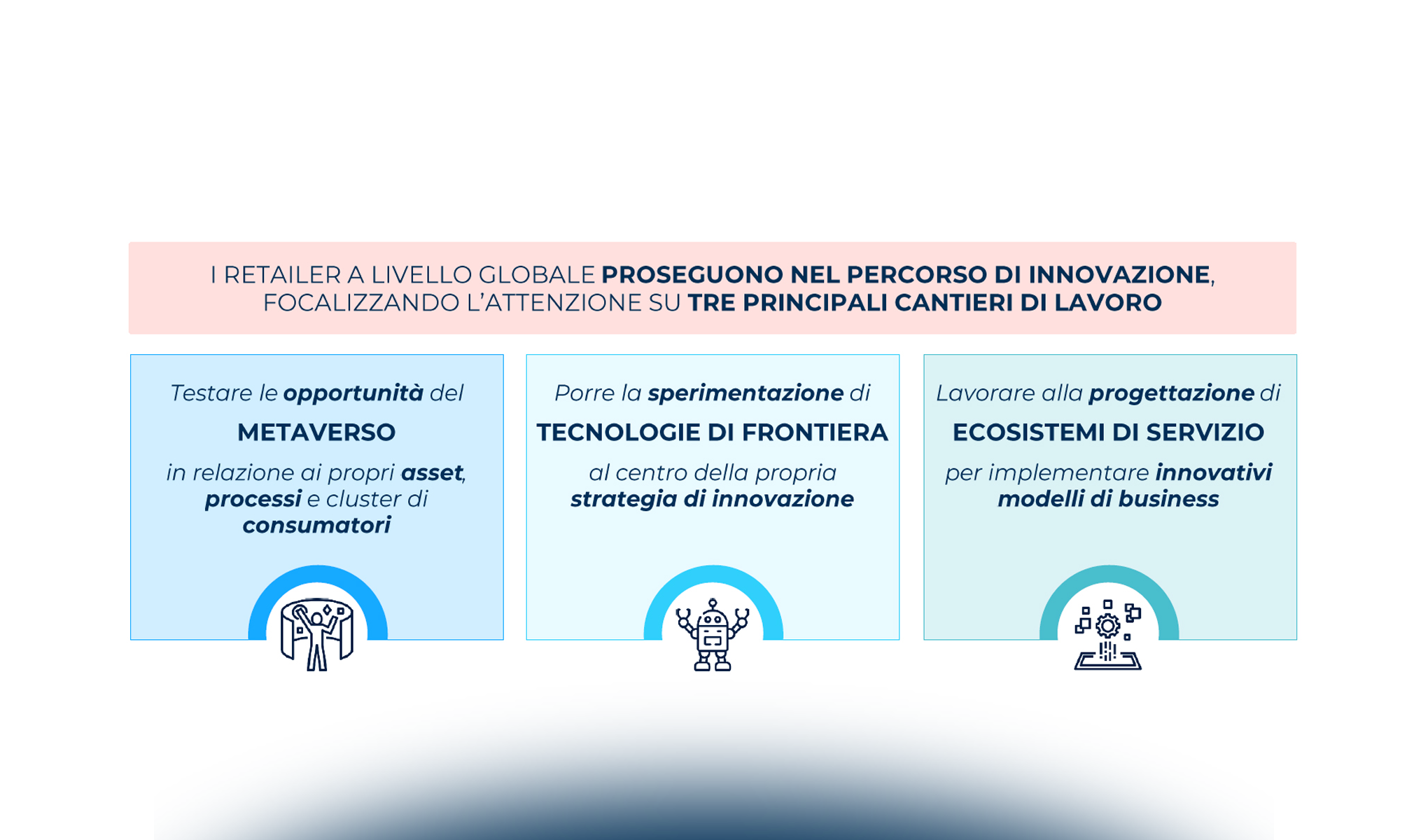 I RETAILER A LIVELLO GLOBALE PROSEGUONO NEL PERCORSO DI INNOVAZIONE, FOCALIZZANDO L'ATTENZIONE SU TRE PRINCIPALI CANTIERI DI LAVORO

Testare le opportunità del

METAVERSO

in relazione ai propri asset, processi e cluster di consumatori

Porre la sperimentazione di

TECNOLOGIE DI FRONTIERA

al centro della propria strategia di innovazione

Lavorare alla progettazione di

ECOSISTEMI DI SERVIZIO

per implementare innovativi modelli di business